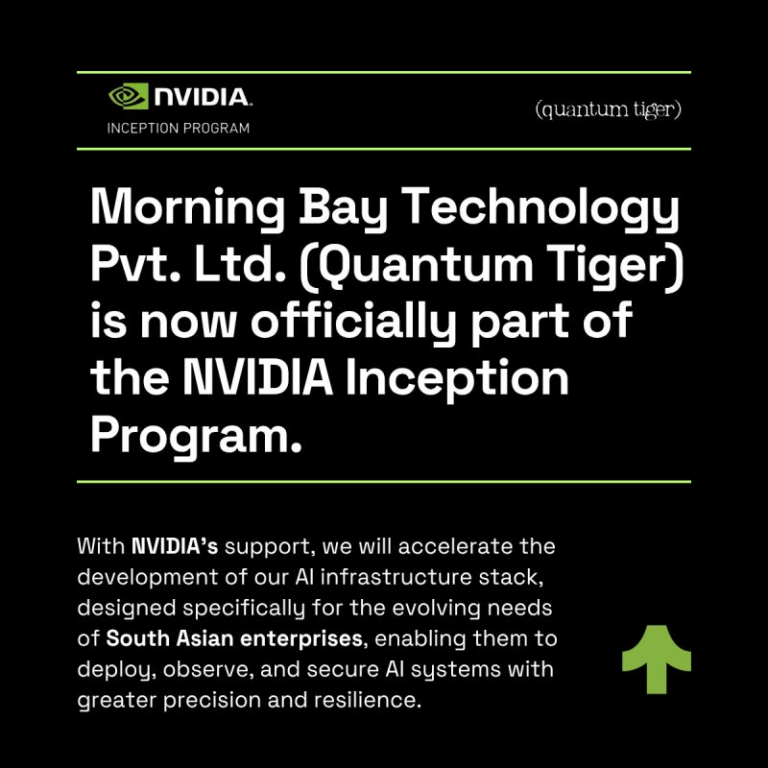 NVIDIA.
INCEPTION PROGRAM

(quantum tiger)

Morning Bay Technology Pvt. Ltd. (Quantum Tiger) is now officially part of the NVIDIA Inception Program.

With NVIDIA's support, we will accelerate the development of our AI infrastructure stack, designed specifically for the evolving needs of South Asian enterprises, enabling them to deploy, observe, and secure AI systems with greater precision and resilience.